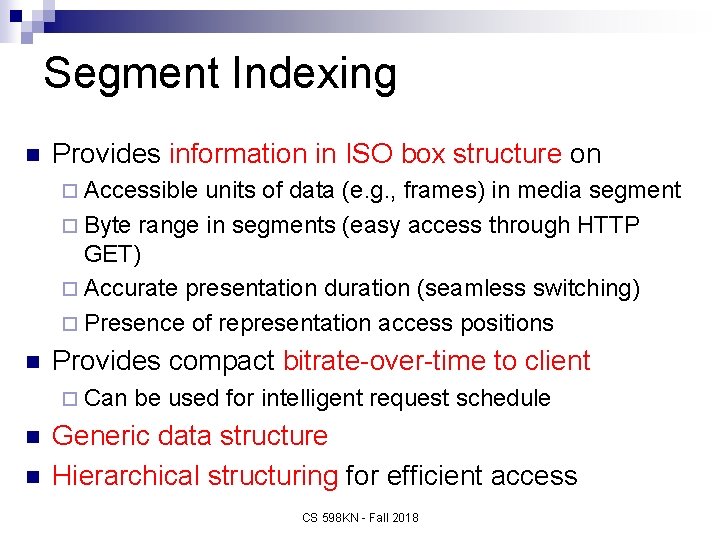 Segment Indexing

Provides information in ISO box structure on

Accessible units of data (e.g., frames) in media segment

Byte range in segments (easy access through HTTP GET)

Accurate presentation duration (seamless switching)

Presence of representation access positions

Provides compact bitrate-over-time to client

Can be used for intelligent request schedule

Generic data structure

Hierarchical structuring for efficient access

CS 598KN - Fall 2018